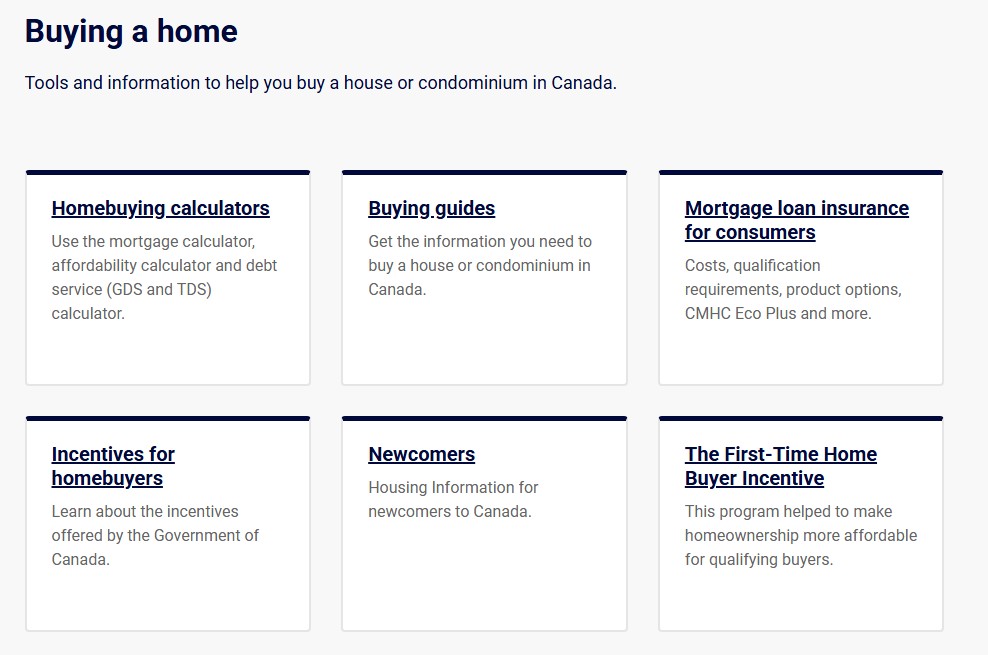 Buying a home

Tools and information to help you buy a house or condominium in Canada.

Homebuying calculators

Use the mortgage calculator, affordability calculator and debt service (GDS and TDS) calculator.

Buying guides

Get the information you need to buy a house or condominium in Canada.

Mortgage loan insurance for consumers

Costs, qualification requirements, product options, CMHC Eco Plus and more.

Incentives for homebuyers

Learn about the incentives offered by the Government of Canada.

Newcomers

Housing Information for newcomers to Canada.

The First-Time Home Buyer Incentive

This program helped to make homeownership more affordable for qualifying buyers.